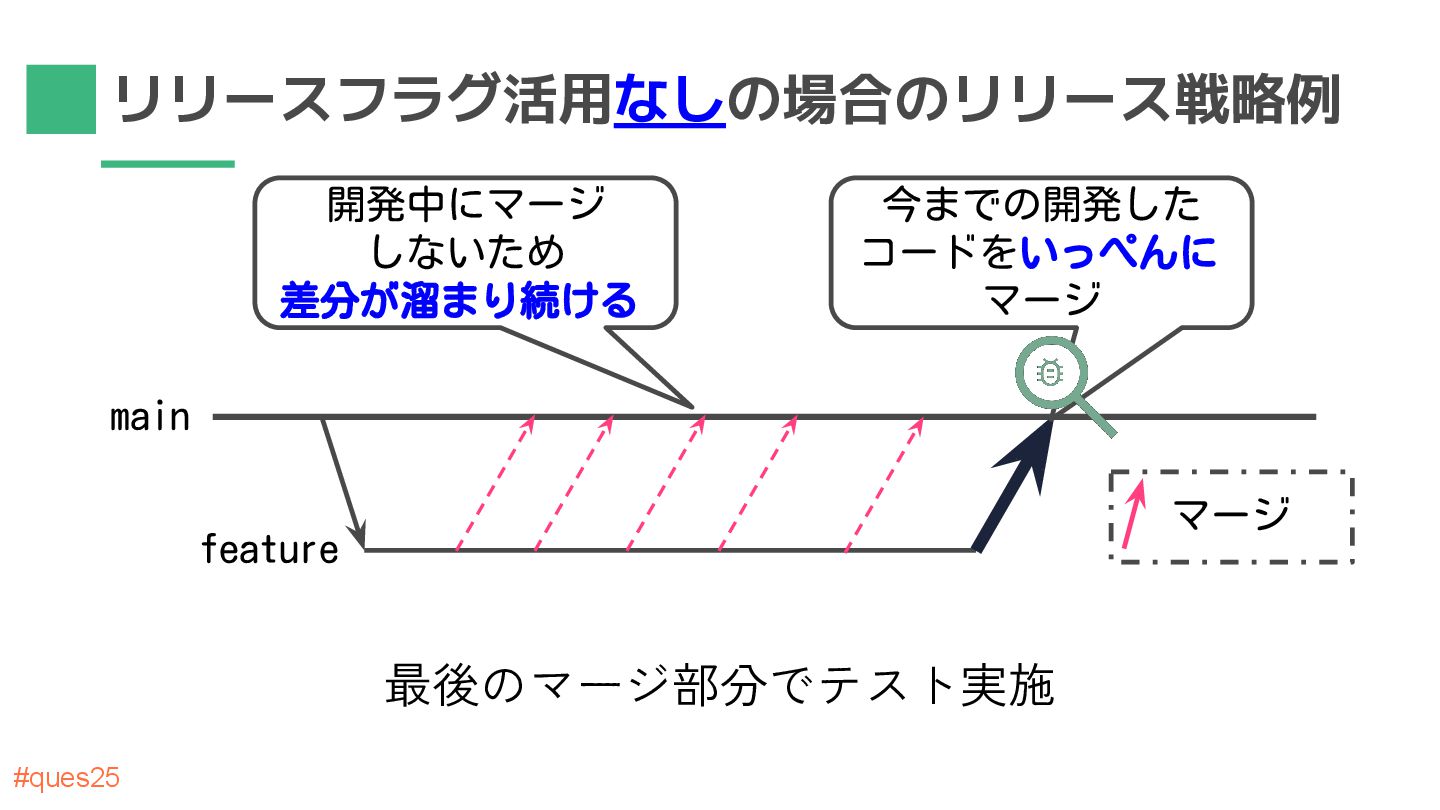 リリースフラグ活用なしの場合のリリース戦略例

開発中にマージしないため差分が溜まり続ける

今までの開発したコードをいっぺんにマージ

main

feature

マージ

最後のマージ部分でテスト実施

#ques25